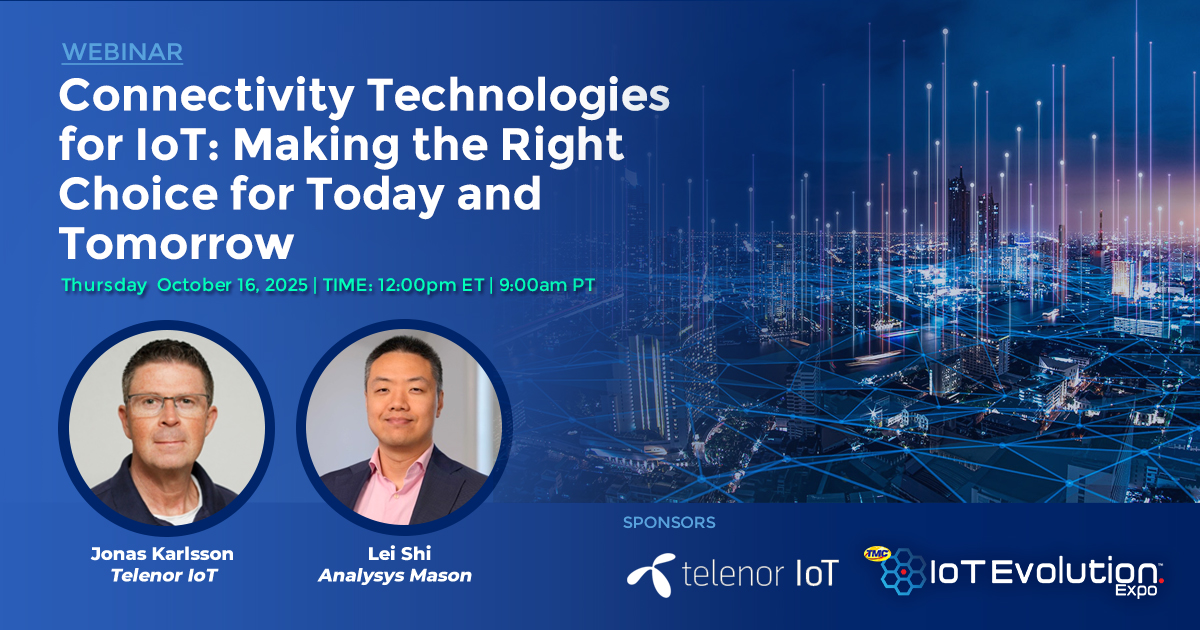 WEBINAR

Connectivity Technologies for IoT: Making the Right Choice for Today and Tomorrow

Thursday October 16, 2025 | TIME: 12:00pm ET | 9:00am PT

Jonas Karlsson
Telenor IoT

Lei Shi
Analysys Mason

SPONSORS

telenor IoT

TMC IoT Evolution Expo